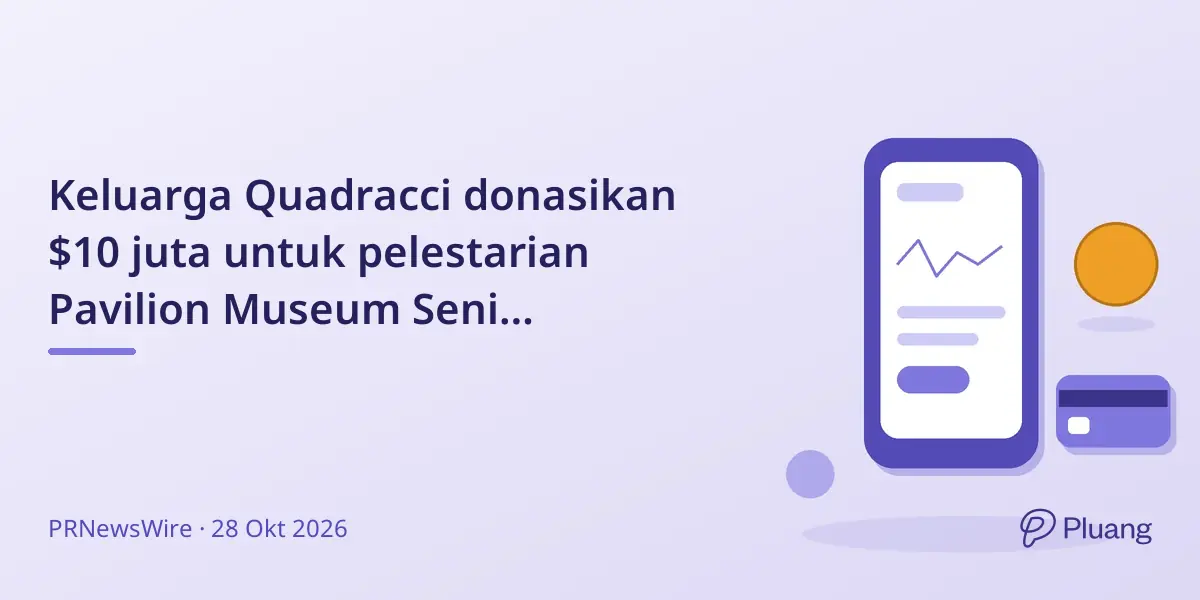 Keluarga Quadracci donasikan $10 juta untuk pelestarian Pavilion Museum Seni...

PRNewsWire · 28 Okt 2026

Pluang